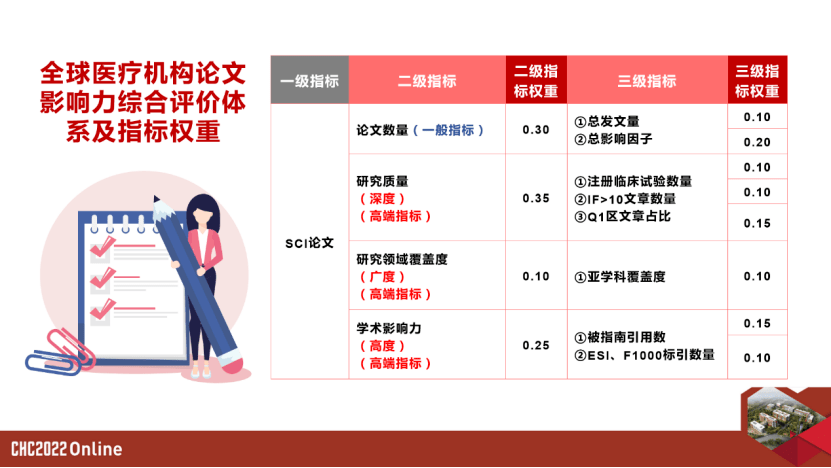 全球医疗机构论文影响力综合评价体系及指标权重

| 一级指标 | 二级指标 | 二级指标权重 | 三级指标 | 三级指标权重 |
|---|---|---|---|---|
| SCI论文 | 论文数量（一般指标） | 0.30 | ①总发文量 | 0.10 |
| | | | ②总影响因子 | 0.20 |
| | 研究质量（深度）（高端指标） | 0.35 | ①注册临床试验数量 | 0.10 |
| | | | ②IF>10文章数量 | 0.10 |
| | | | ③Q1区文章占比 | 0.15 |
| | 研究领域覆盖度（广度）（高端指标） | 0.10 | ①亚学科覆盖度 | 0.10 |
| | 学术影响力（高度）（高端指标） | 0.25 | ①被指南引用数 | 0.15 |
| | | | ②ESI、F1000标引数量 | 0.10 |

CHC2022 Online